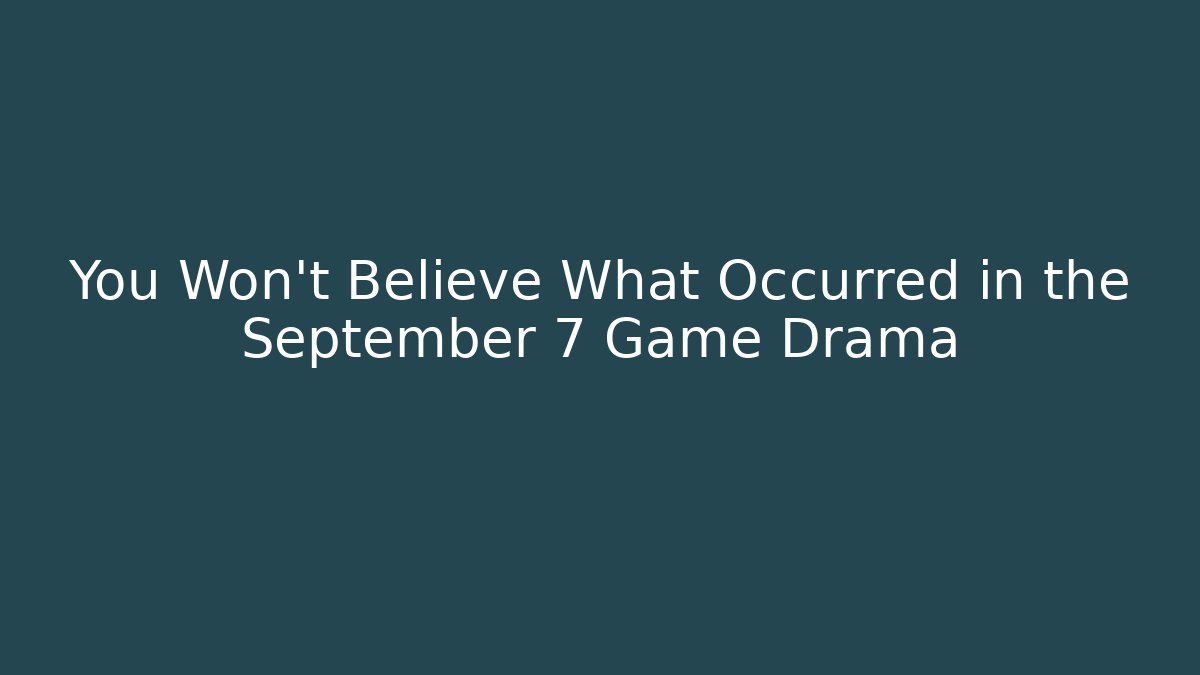 You Won't Believe What Occurred in the September 7 Game Drama